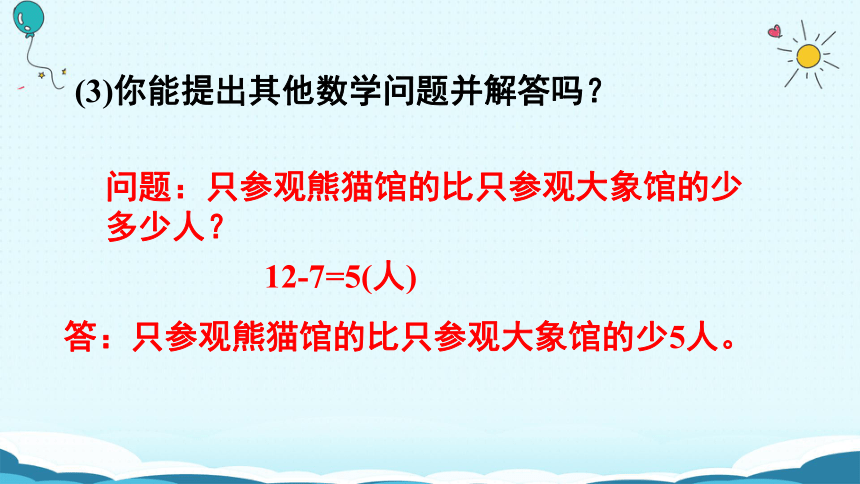 (3)你能提出其他数学问题并解答吗？

问题：只参观熊猫馆的比只参观大象馆的少多少人？

$12-7=5$(人)

答：只参观熊猫馆的比只参观大象馆的少5人。